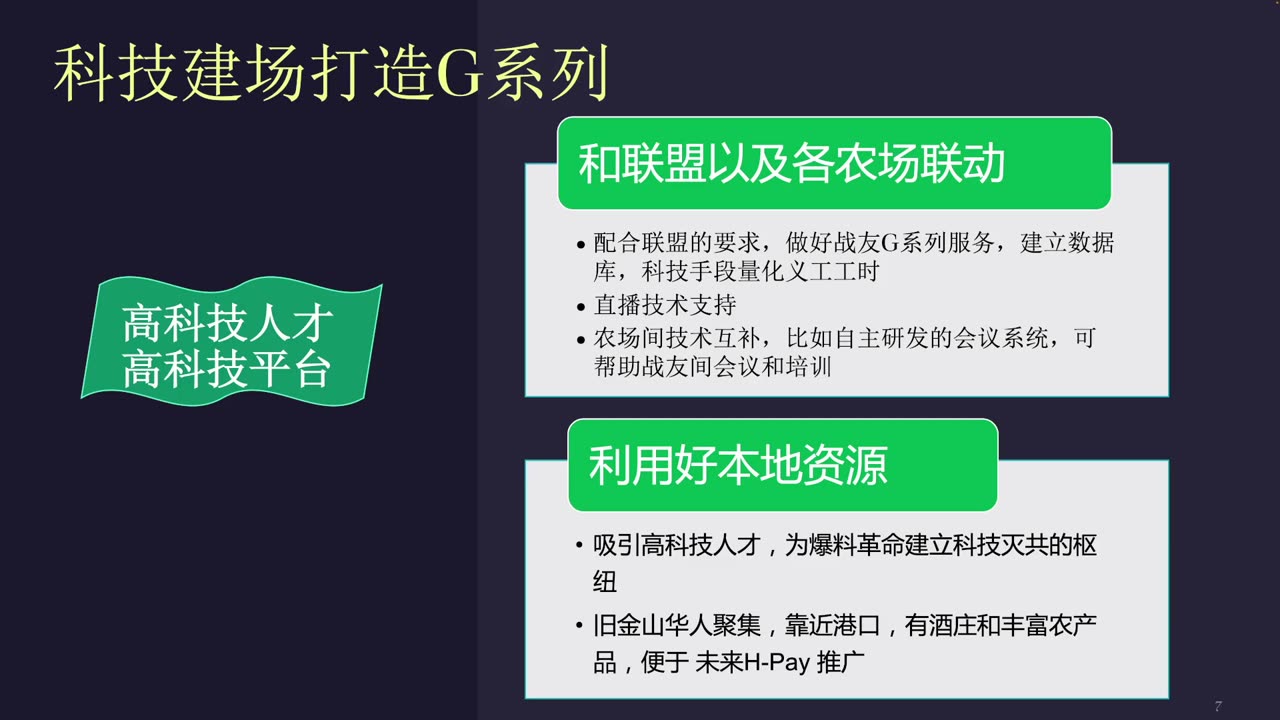 科技建场打造G系列

高科技人才
高科技平台

和联盟以及各农场联动

• 配合联盟的要求，做好战友G系列服务，建立数据库，科技手段量化义工工时
• 直播技术支持
• 农场间技术互补，比如自主研发的会议系统，可帮助战友间会议和培训

利用好本地资源

• 吸引高科技人才，为爆料革命建立科技灭共的枢纽
• 旧金山华人聚集，靠近港口，有酒庄和丰富农产品，便于 未来H-Pay 推广

7